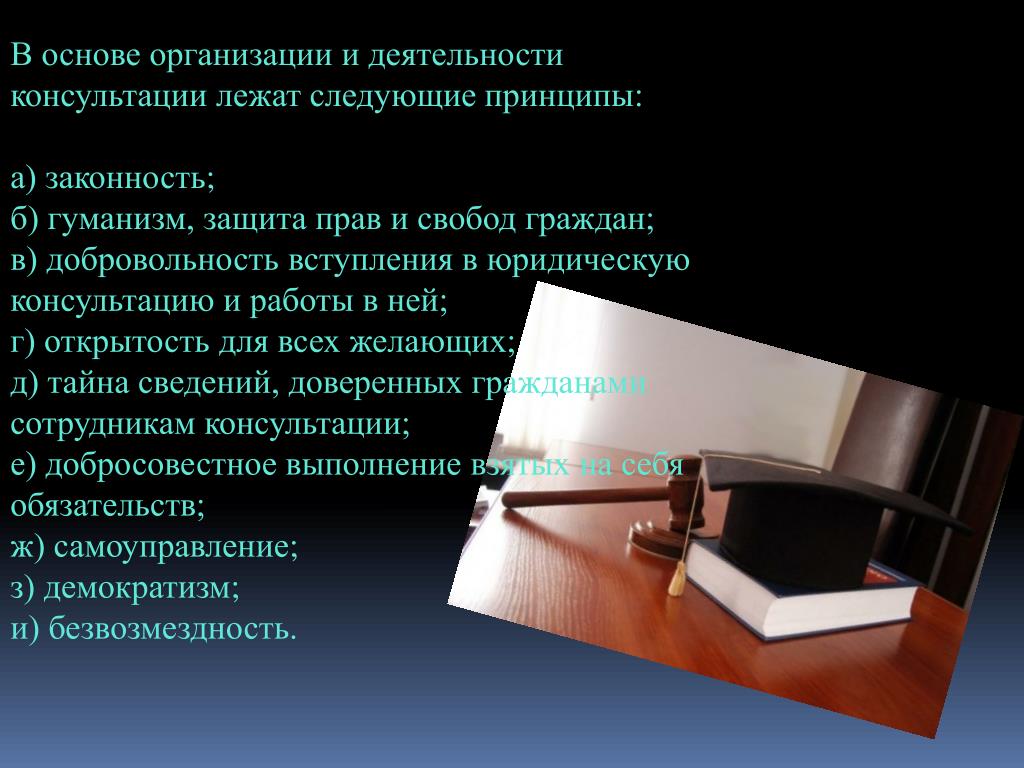 В основе организации и деятельности консультации лежат следующие принципы:

а) законность;
б) гуманизм, защита прав и свобод граждан;
в) добровольность вступления в юридическую консультацию и работы в ней;
г) открытость для всех желающих;
д) тайна сведений, доверенных гражданами сотрудникам консультации;
е) добросовестное выполнение взятых на себя обязательств;
ж) самоуправление;
з) демократизм;
и) безвозмездность.